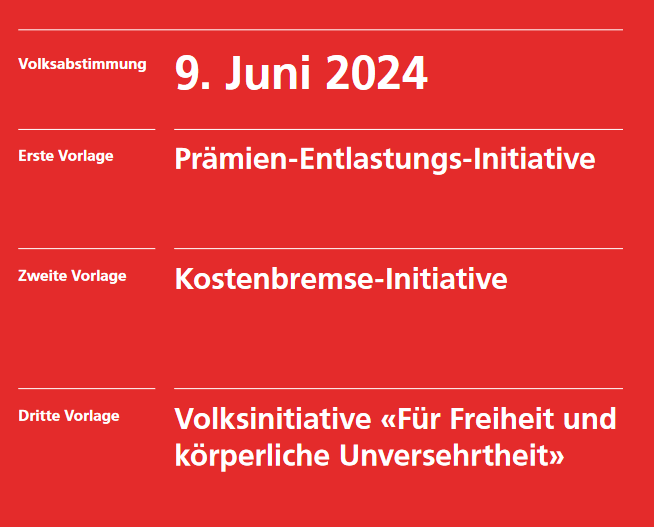 Volksabstimmung

9. Juni 2024

Erste Vorlage

Prämien-Entlastungs-Initiative

Zweite Vorlage

Kostenbremse-Initiative

Dritte Vorlage

Volksinitiative «Für Freiheit und körperliche Unversehrtheit»